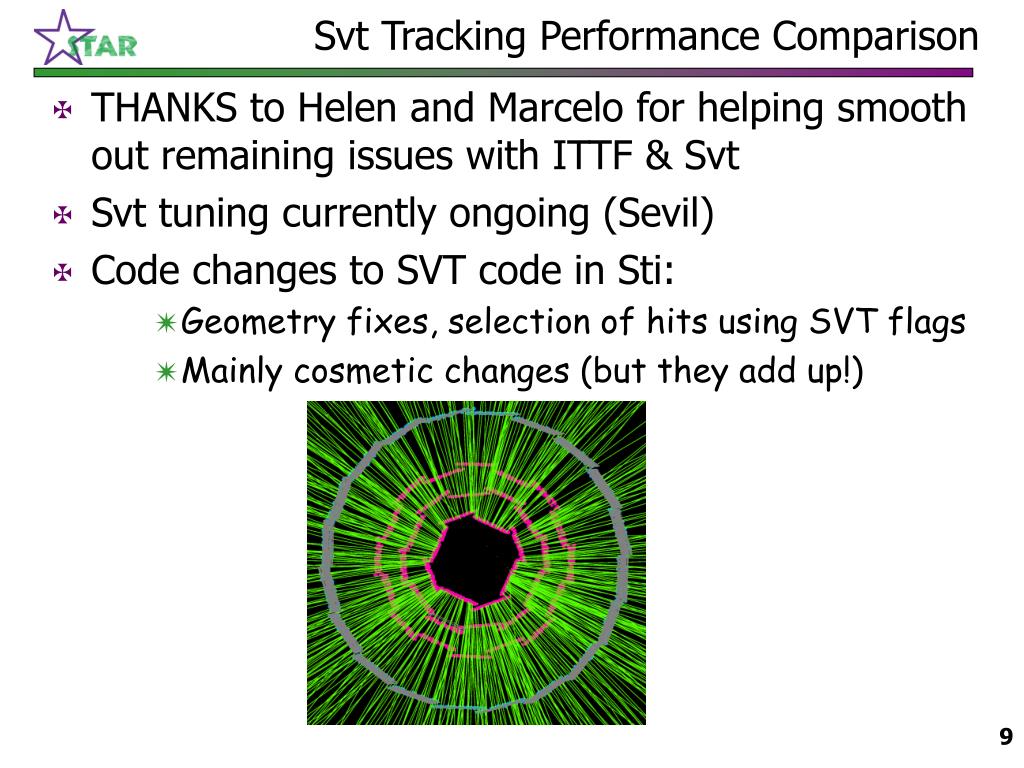 STAR

Svt Tracking Performance Comparison

THANKS to Helen and Marcelo for helping smooth out remaining issues with ITTF & Svt

Svt tuning currently ongoing (Sevil)

Code changes to SVT code in Sti:

Geometry fixes, selection of hits using SVT flags

Mainly cosmetic changes (but they add up!)

9